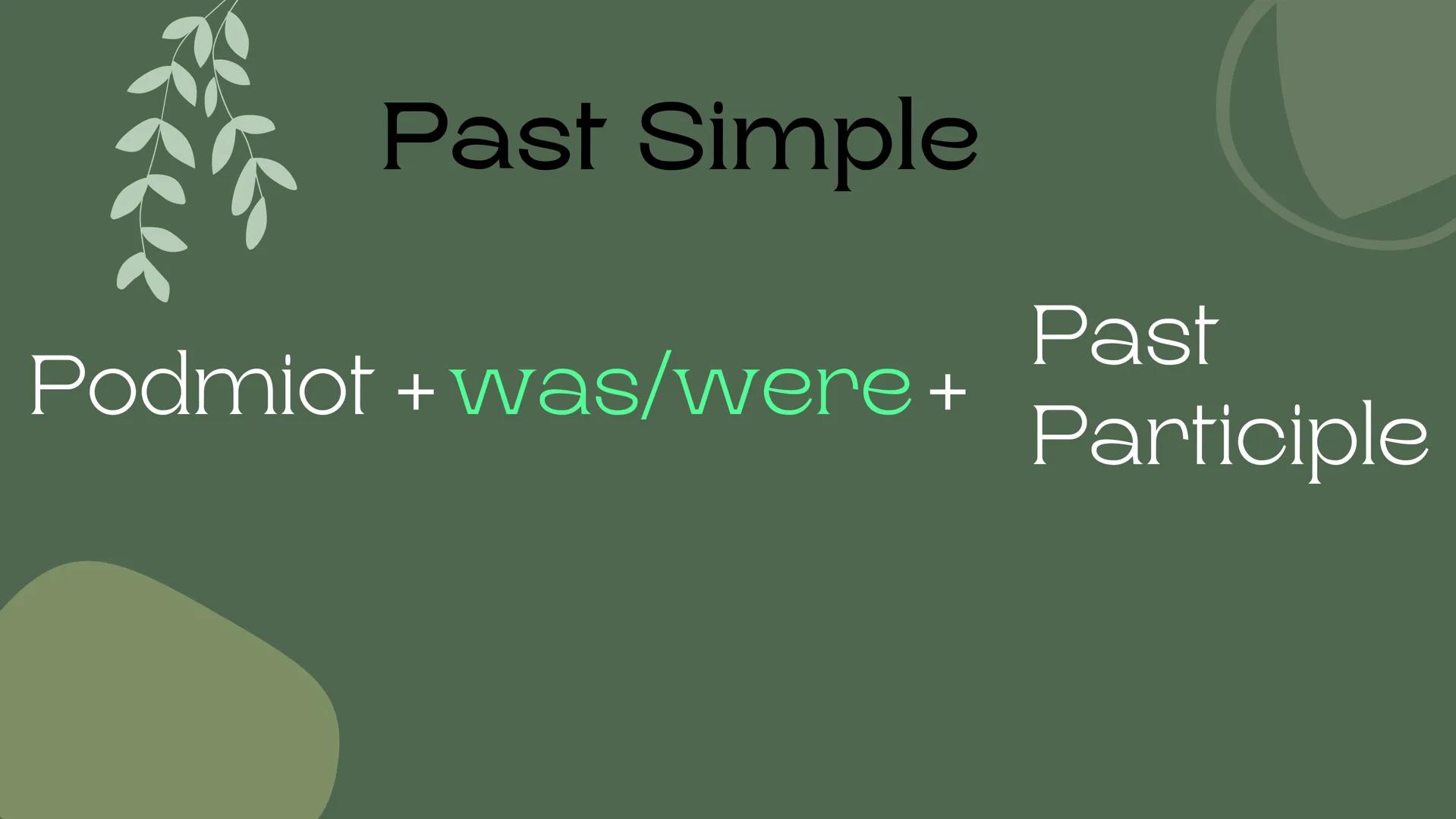 Past Simple

Podmiot + was/were + Past Participle